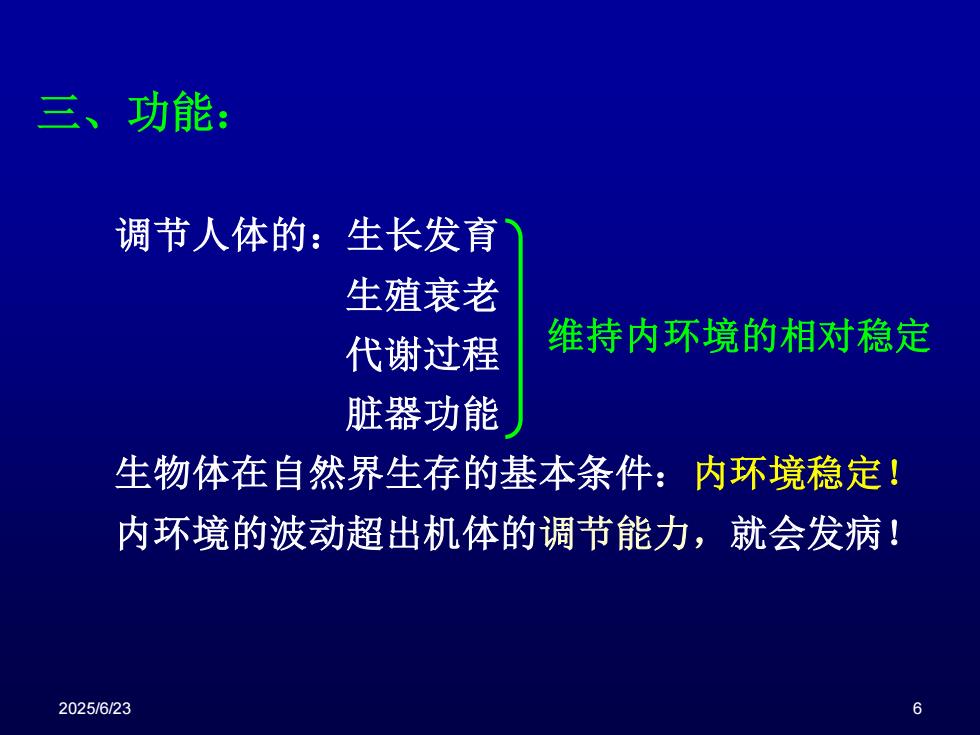 三、功能：

调节人体的：生长发育
生殖衰老
代谢过程
脏器功能

维持内环境的相对稳定

生物体在自然界生存的基本条件：内环境稳定！
内环境的波动超出机体的调节能力，就会发病！

2025/6/23

6